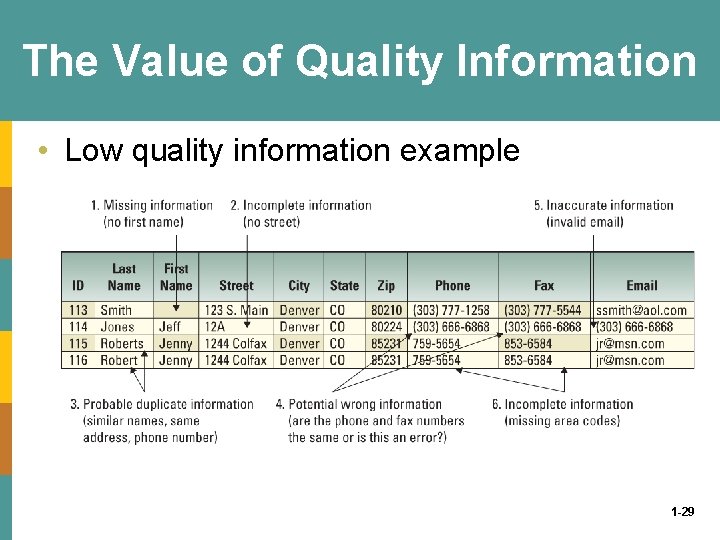 The Value of Quality Information

• Low quality information example

1. Missing information (no first name)

2. Incomplete information (no street)

5. Inaccurate information (invalid email)

| ID | Last Name | First Name | Street | City | State | Zip | Phone | Fax | Email |
|---|---|---|---|---|---|---|---|---|---|
| 113 | Smith | | 123 S. Main | Denver | CO | 80210 | (303) 777-1258 | (303) 777-5544 | ssmith@aol.com |
| 114 | Jones | Jeff | 12A | Denver | CO | 80224 | (303) 666-6868 | (303) 666-6868 | (303) 666-6868 |
| 115 | Roberts | Jenny | 1244 Colfax | Denver | CO | 85231 | 759-5654 | 853-6584 | jr@msn.com |
| 116 | Robert | Jenny | 1244 Colfax | Denver | CO | 85231 | 759-5654 | 853-6584 | jr@msn.com |

3. Probable duplicate information (similar names, same address, phone number)

4. Potential wrong information (are the phone and fax numbers the same or is this an error?)

6. Incomplete information (missing area codes)

1-29